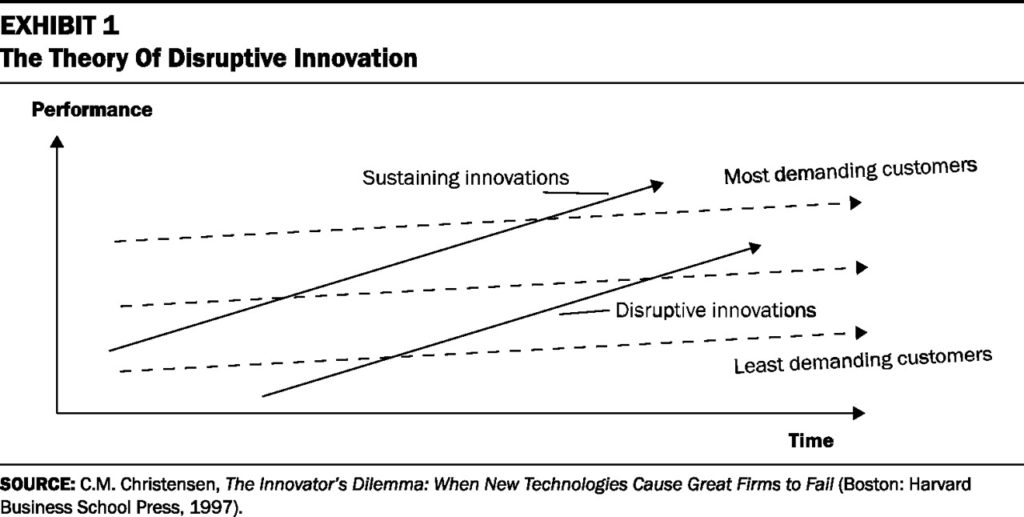 EXHIBIT 1
The Theory Of Disruptive Innovation

Performance

Sustaining innovations

Most demanding customers

Disruptive innovations

Least demanding customers

Time

SOURCE: C.M. Christensen, The Innovator's Dilemma: When New Technologies Cause Great Firms to Fail (Boston: Harvard Business School Press, 1997).